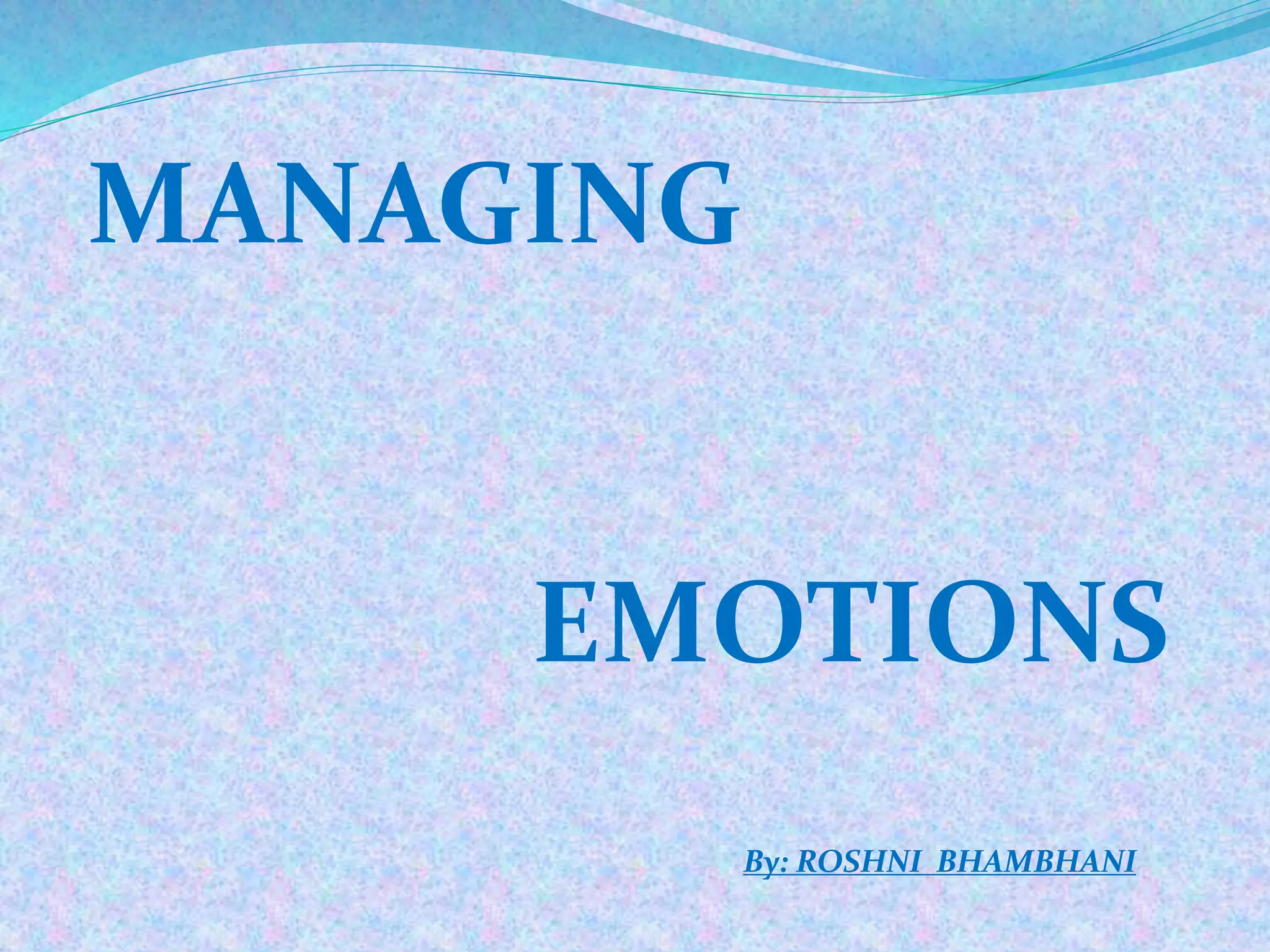 MANAGING

EMOTIONS

By: ROSHNI BHAMBHANI